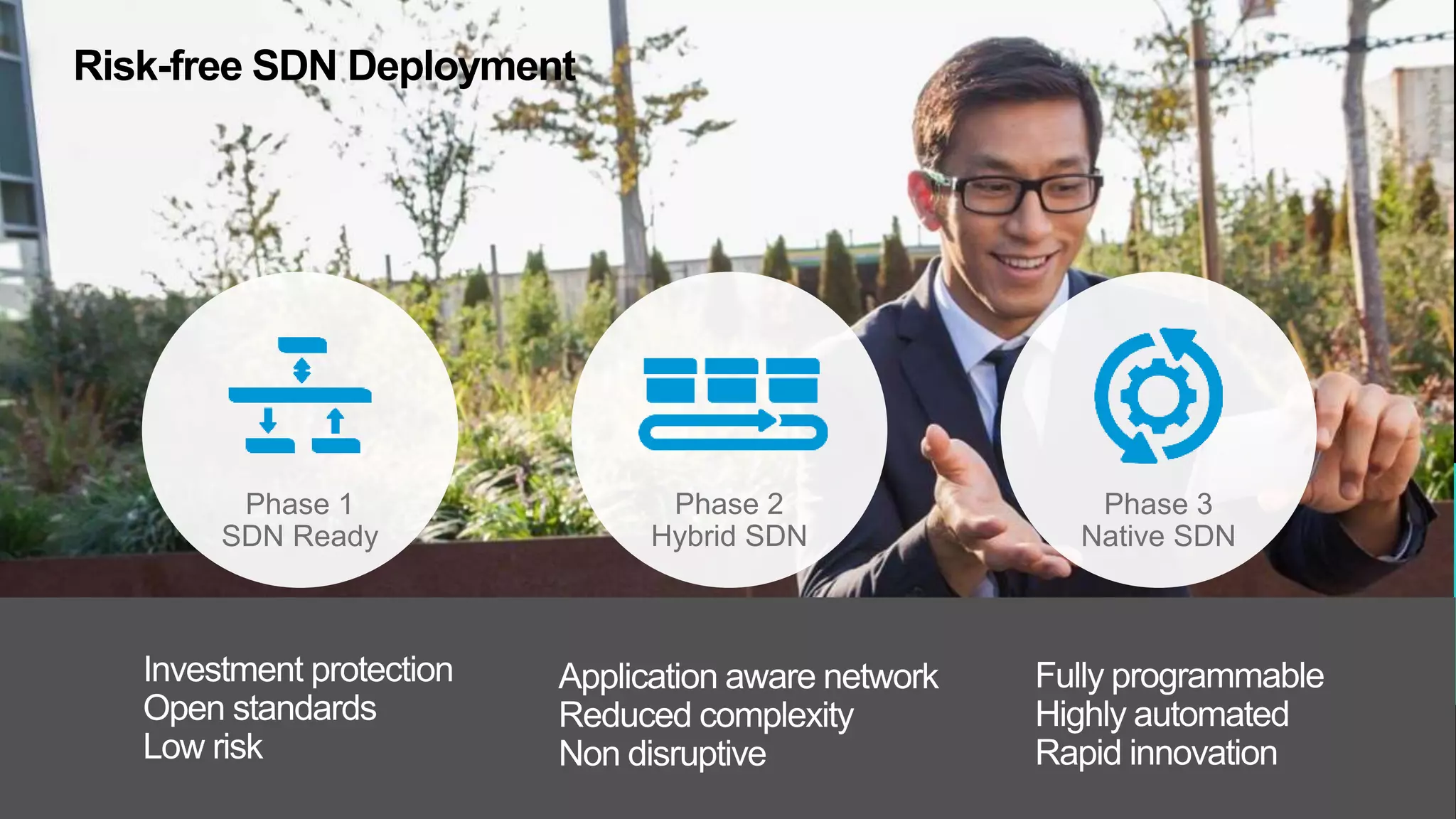 Risk-free SDN Deployment

Phase 1
SDN Ready

Phase 2
Hybrid SDN

Phase 3
Native SDN

Investment protection
Open standards
Low risk

Application aware network
Reduced complexity
Non disruptive

Fully programmable
Highly automated
Rapid innovation